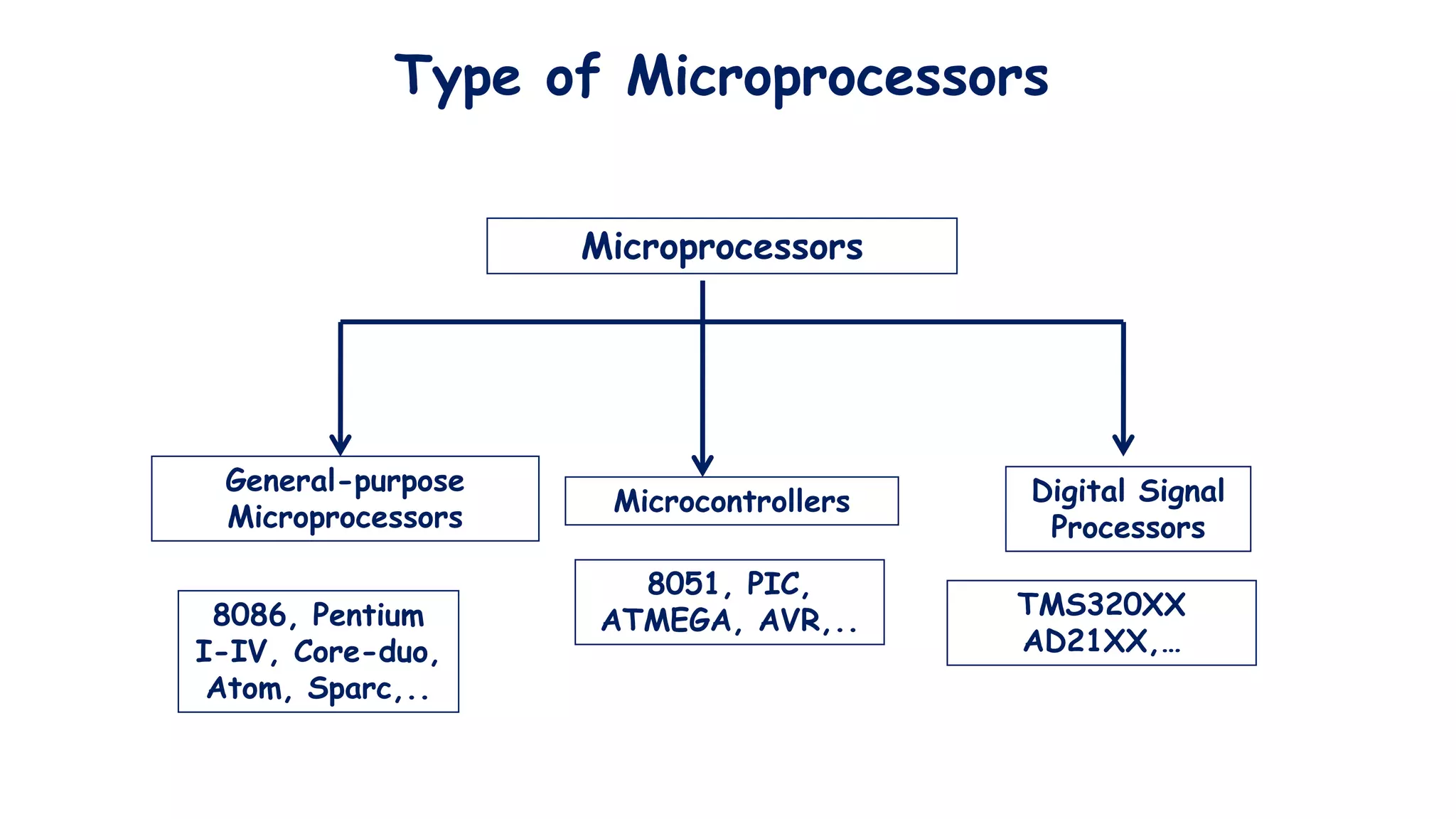 Type of Microprocessors

Microprocessors

General-purpose Microprocessors

Microcontrollers

Digital Signal Processors

8086, Pentium I-IV, Core-duo, Atom, Sparc,..

8051, PIC, ATMEGA, AVR,..

TMS320XX AD21XX,…